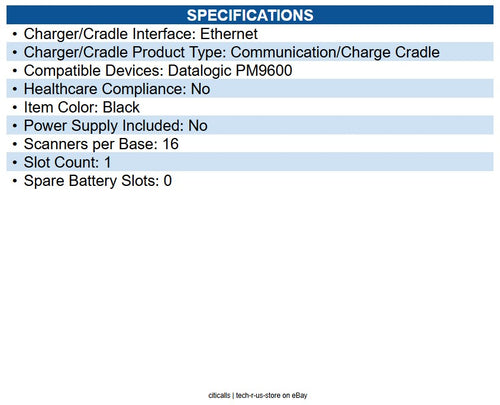 SPECIFICATIONS

• Charger/Cradle Interface: Ethernet
• Charger/Cradle Product Type: Communication/Charge Cradle
• Compatible Devices: Datalogic PM9600
• Healthcare Compliance: No
• Item Color: Black
• Power Supply Included: No
• Scanners per Base: 16
• Slot Count: 1
• Spare Battery Slots: 0

citicalls | tech-r-us-store on eBay